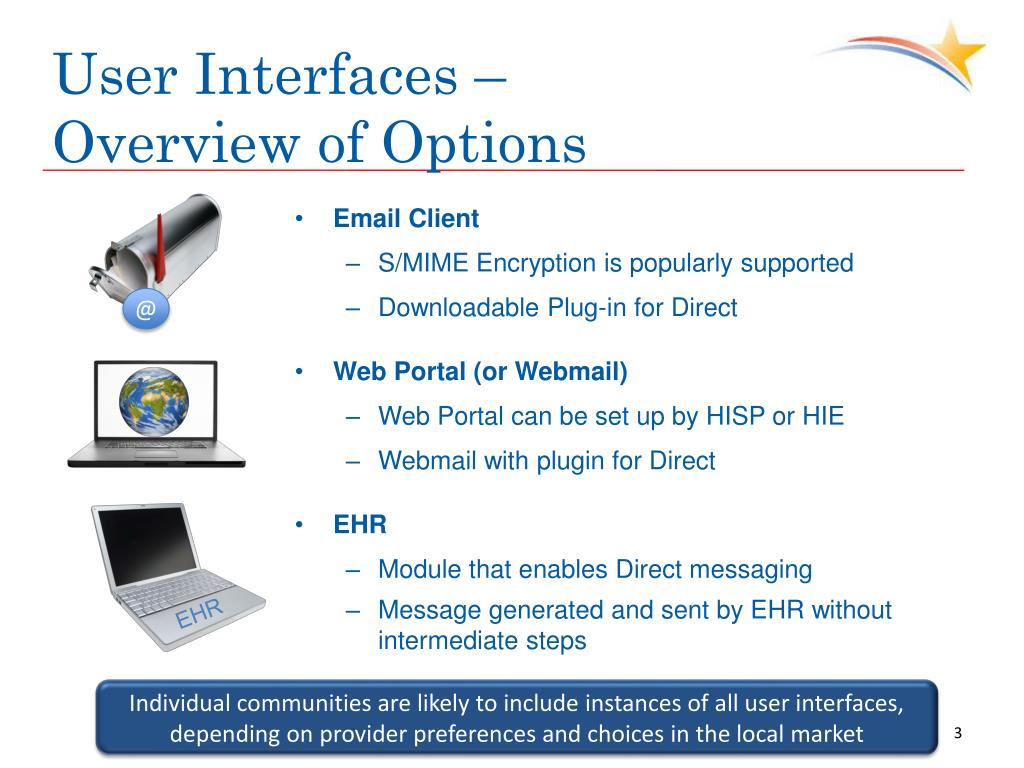 User Interfaces – Overview of Options

@

• Email Client
– S/MIME Encryption is popularly supported
– Downloadable Plug-in for Direct

• Web Portal (or Webmail)
– Web Portal can be set up by HISP or HIE
– Webmail with plugin for Direct

EHR

• EHR
– Module that enables Direct messaging
– Message generated and sent by EHR without intermediate steps

Individual communities are likely to include instances of all user interfaces, depending on provider preferences and choices in the local market

3